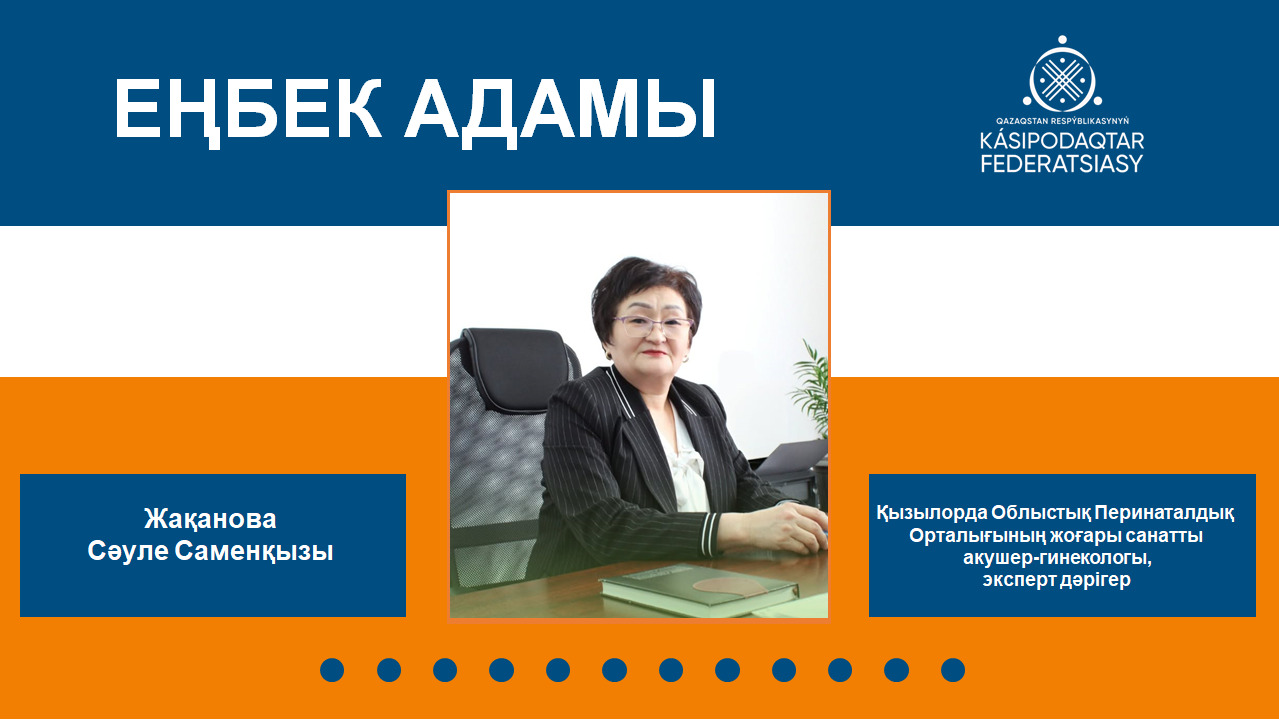 ЕҢБЕК АДАМЫ

QAZAQSTAN RESPÝBLIKASYNYŃ
KÁSIPODAQTAR
FEDERATSIASY

Жақанова
Сәуле Саменқызы

Қызылорда Облыстық Перинаталдық Орталығының жоғары санатты акушер-гинекологы, эксперт дәрігер